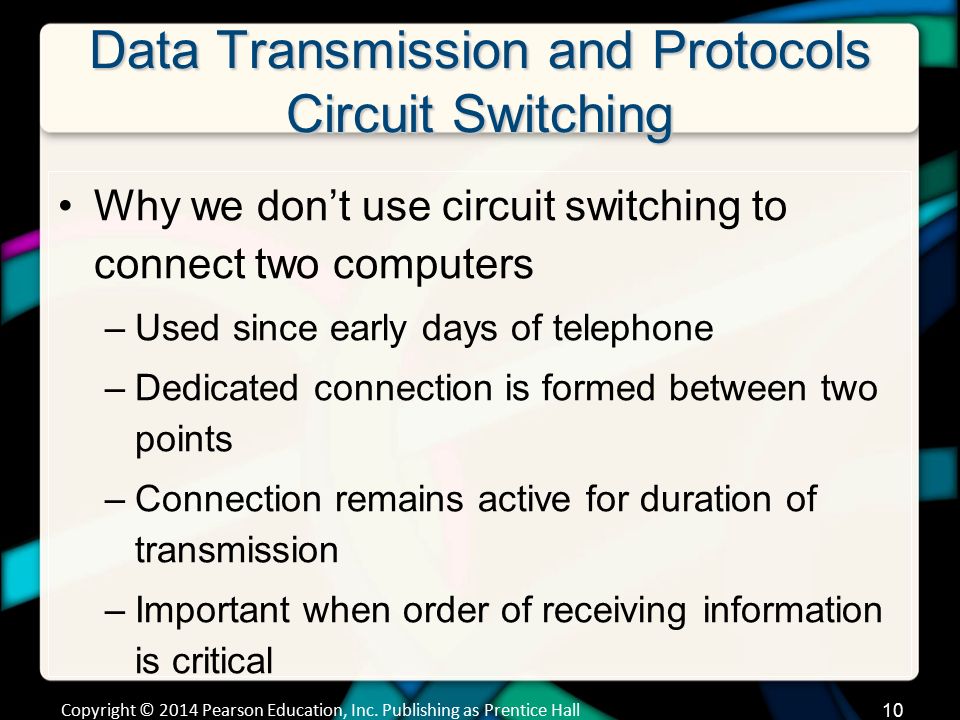 Data Transmission and Protocols
Circuit Switching

• Why we don’t use circuit switching to connect two computers
– Used since early days of telephone
– Dedicated connection is formed between two points
– Connection remains active for duration of transmission
– Important when order of receiving information is critical

Copyright © 2014 Pearson Education, Inc. Publishing as Prentice Hall
10